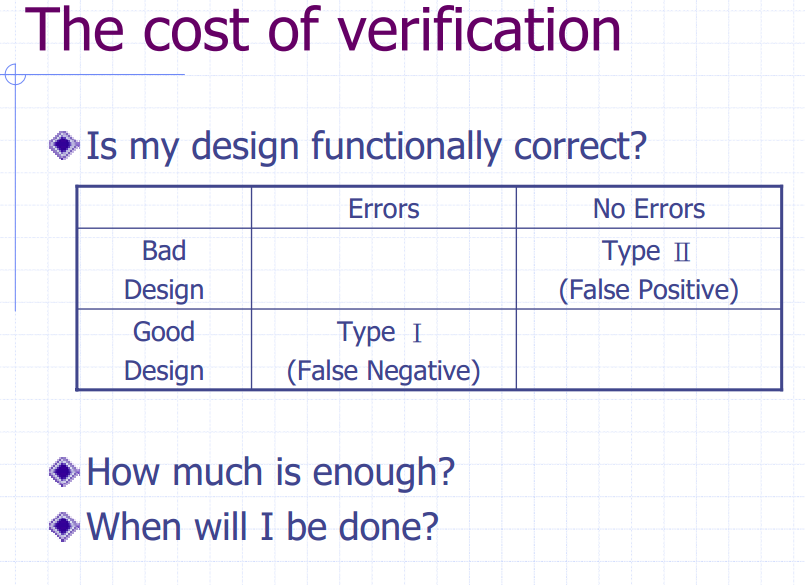 The cost of verification

Is my design functionally correct?

| | Errors | No Errors |
|---|---|---|
| Bad Design | | Type Ⅱ (False Positive) |
| Good Design | Type Ⅰ (False Negative) | |

How much is enough?

When will I be done?